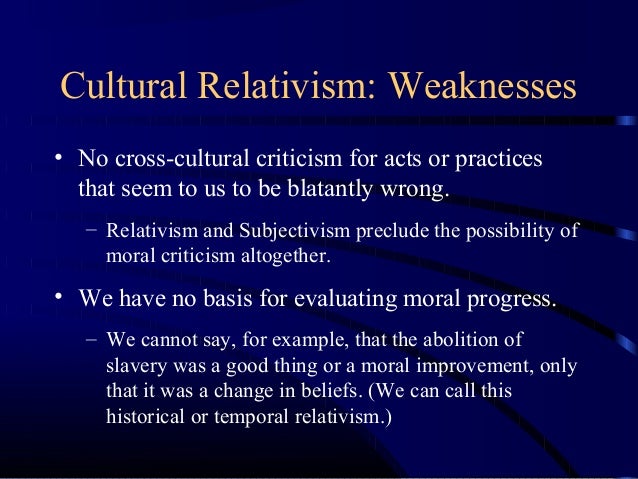 Cultural Relativism: Weaknesses

• No cross-cultural criticism for acts or practices that seem to us to be blatantly wrong.

– Relativism and Subjectivism preclude the possibility of moral criticism altogether.

• We have no basis for evaluating moral progress.

– We cannot say, for example, that the abolition of slavery was a good thing or a moral improvement, only that it was a change in beliefs. (We can call this historical or temporal relativism.)